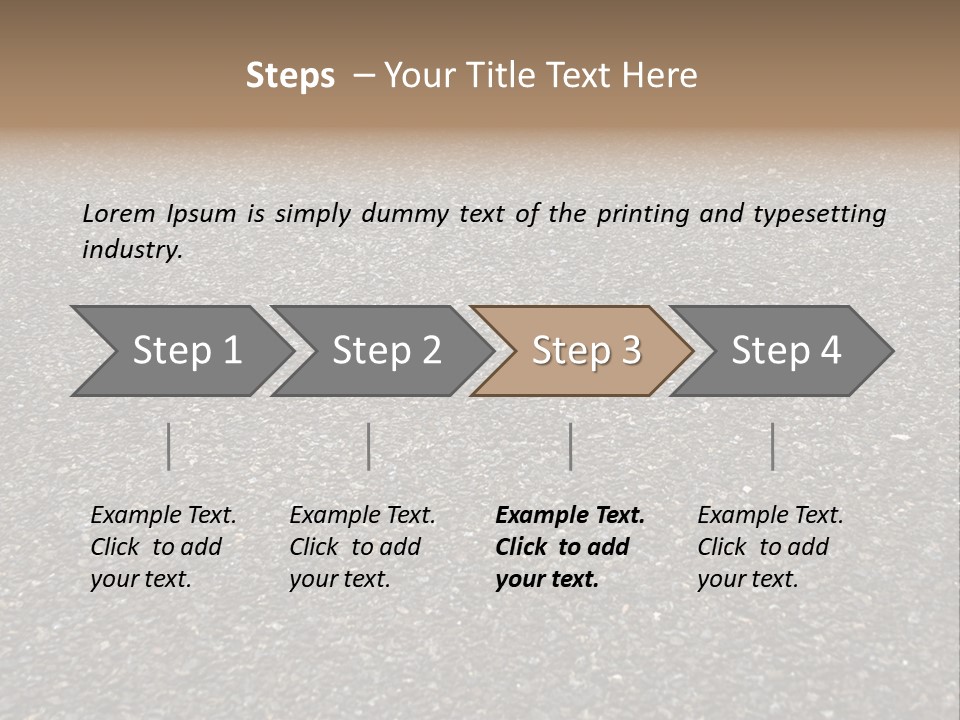 Steps – Your Title Text Here

Lorem Ipsum is simply dummy text of the printing and typesetting industry.

Step 1

Step 2

Step 3

Step 4

Example Text. Click to add your text.

Example Text. Click to add your text.

Example Text. Click to add your text.

Example Text. Click to add your text.